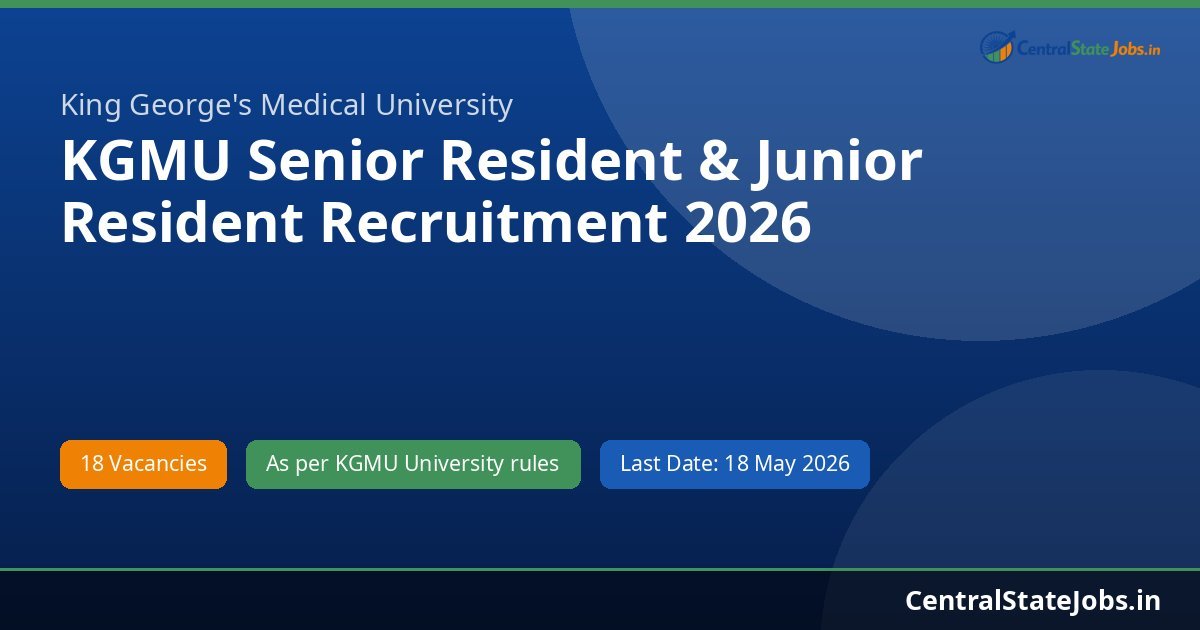 CentralStateJobs.in

King George's Medical University

KGMU Senior Resident & Junior Resident Recruitment 2026

18 Vacancies

As per KGMU University rules

Last Date: 18 May 2026

CentralStateJobs.in